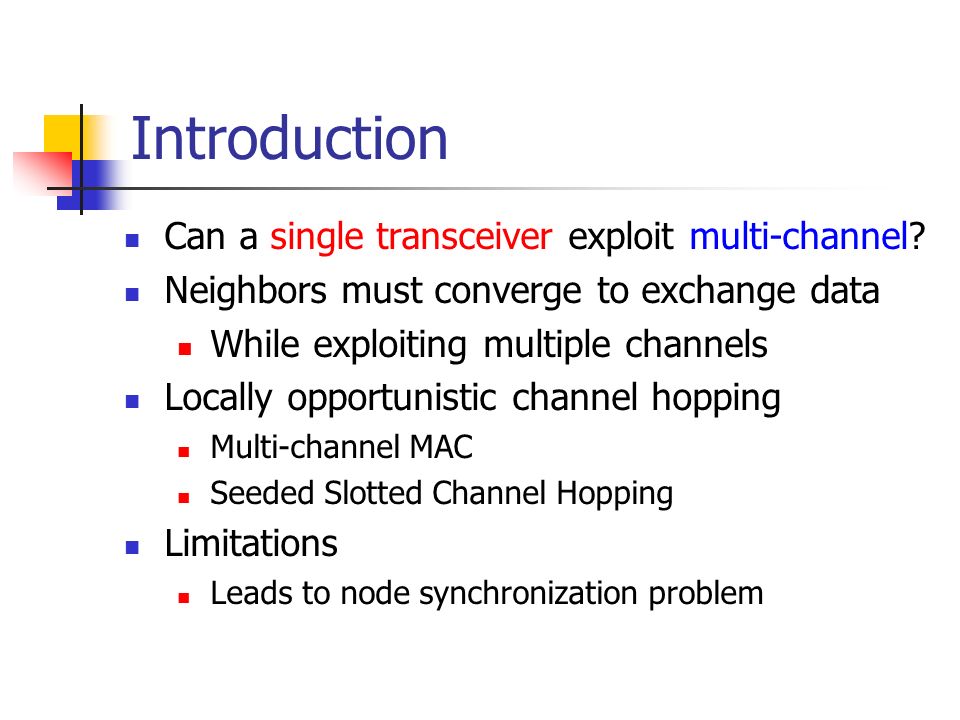 Introduction

- Can a single transceiver exploit multi-channel?
- Neighbors must converge to exchange data
  - While exploiting multiple channels
- Locally opportunistic channel hopping
  - Multi-channel MAC
  - Seeded Slotted Channel Hopping
- Limitations
  - Leads to node synchronization problem